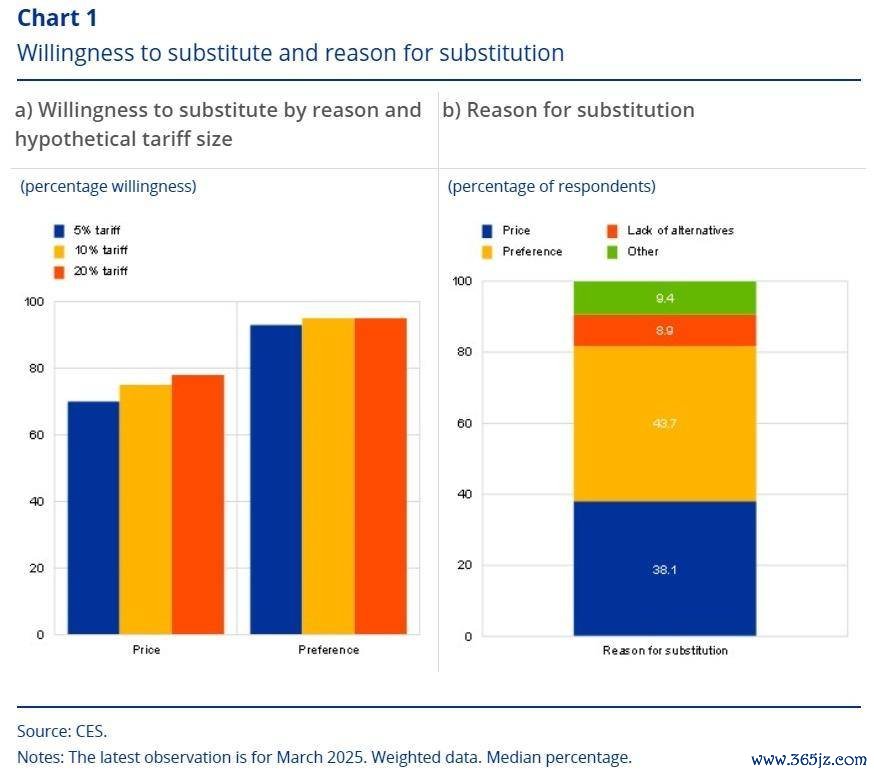 Chart 1
Willingness to substitute and reason for substitution

a) Willingness to substitute by reason and hypothetical tariff size

(percentage willingness)

5% tariff
10% tariff
20% tariff

100
80
60
40
20
0

Price
Preference

b) Reason for substitution

(percentage of respondents)

Price
Preference
Lack of alternatives
Other

100
80
60
40
20
0

9.4
8.9
43.7
38.1

Reason for substitution

Source: CES.
Notes: The latest observation is for March 2025. Weighted data. Median percentage.

www.365jz.com